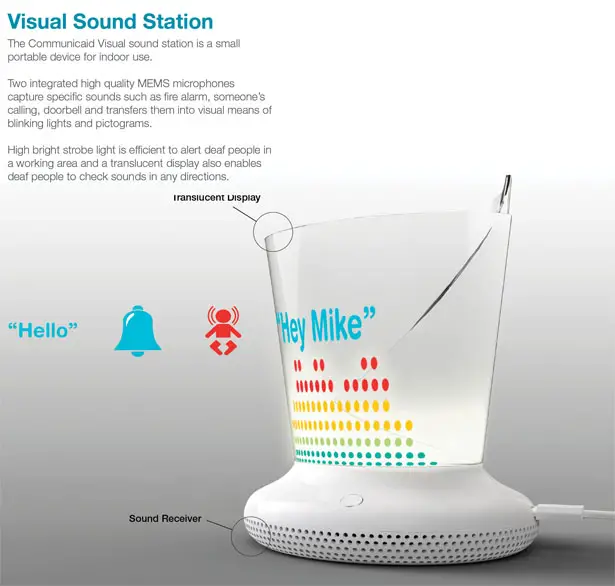 Visual Sound Station

The Communicaid Visual sound station is a small portable device for indoor use.

Two integrated high quality MEMS microphones capture specific sounds such as fire alarm, someone's calling, doorbell and transfers them into visual means of blinking lights and pictograms.

High bright strobe light is efficient to alert deaf people in a working area and a translucent display also enables deaf people to check sounds in any directions.

Translucent Display

"Hello"

"Hey Mike"

Sound Receiver